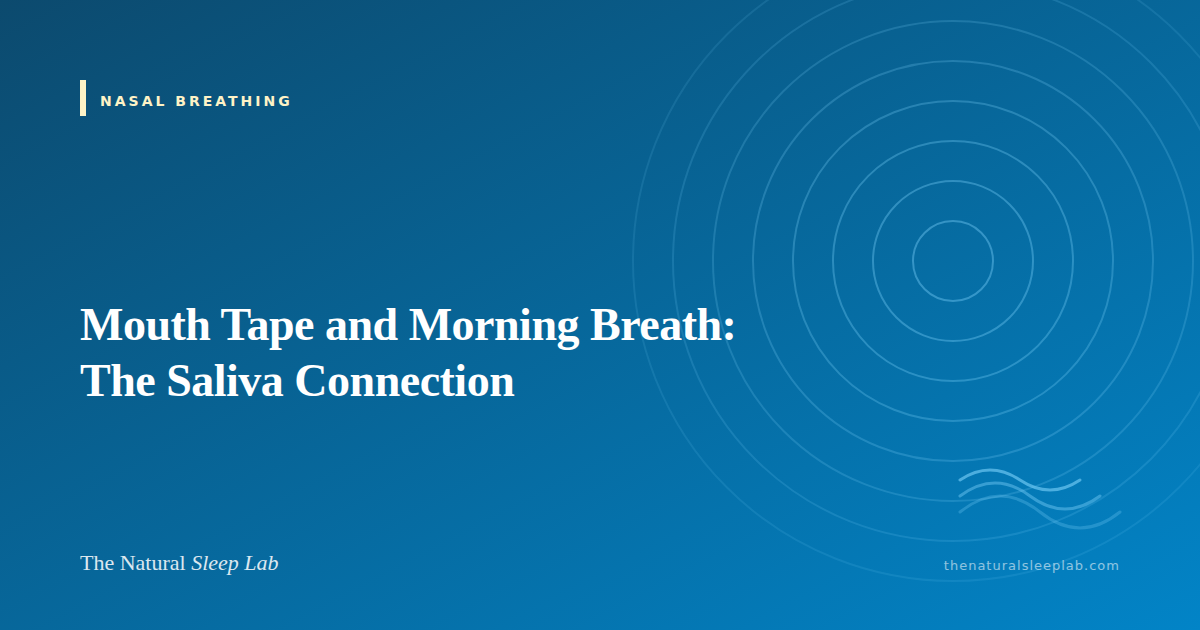 NASAL BREATHING

Mouth Tape and Morning Breath: The Saliva Connection

The Natural Sleep Lab

thenaturalsleeplab.com